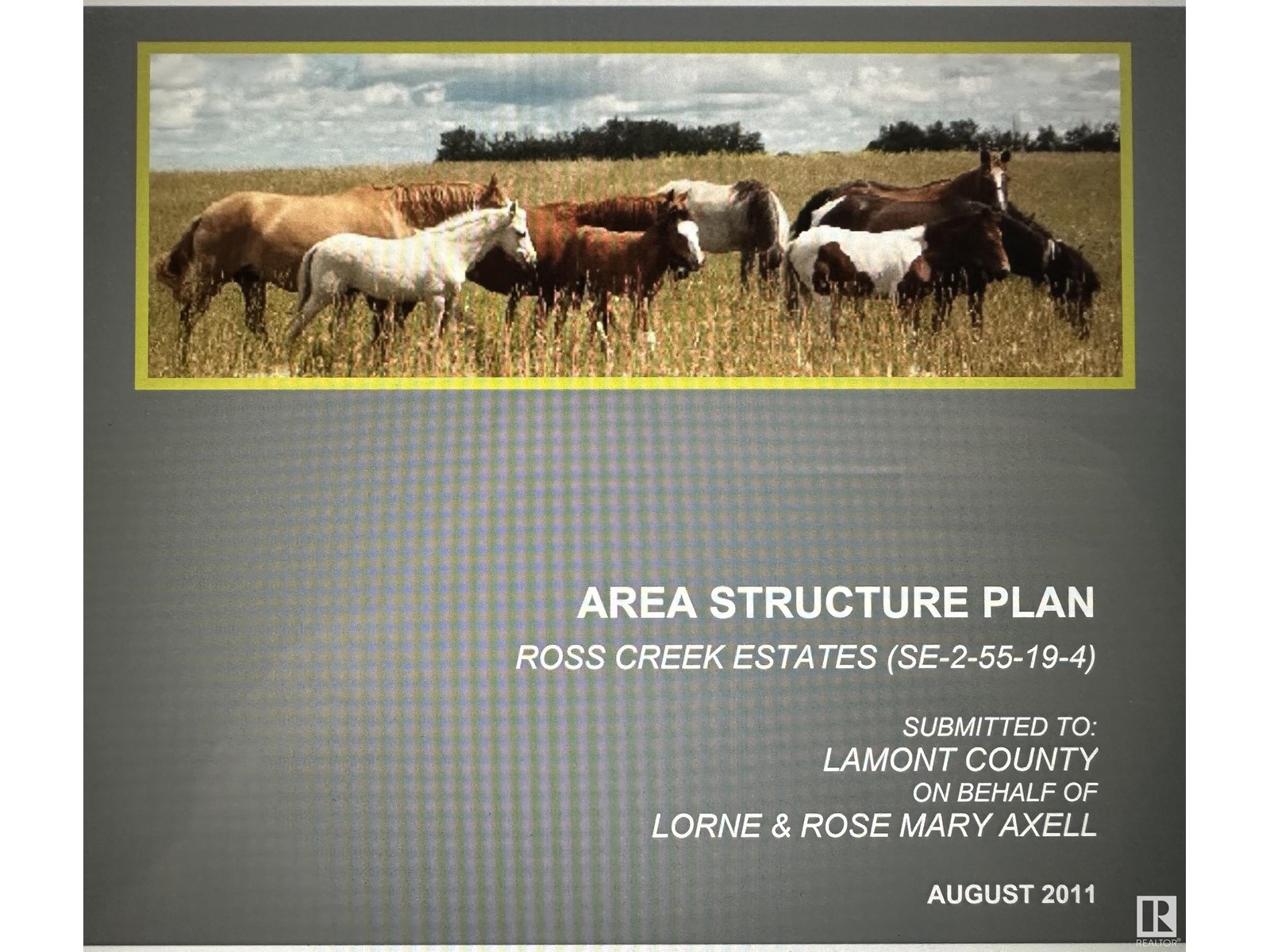 AREA STRUCTURE PLAN

ROSS CREEK ESTATES (SE-2-55-19-4)

SUBMITTED TO:
LAMONT COUNTY
ON BEHALF OF
LORNE & ROSE MARY AXELL

AUGUST 2011

R
REALTOR®